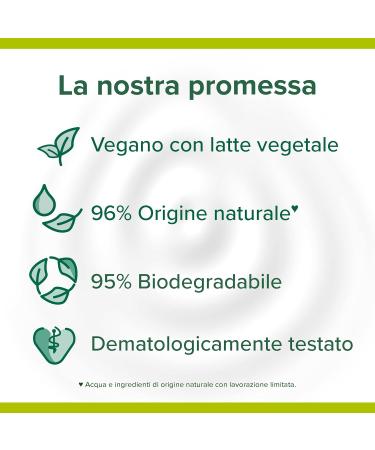 La nostra promessa

Vegano con latte vegetale

96% Origine naturale♥

95% Biodegradabile

Dematologicamente testato

♥ Acqua e ingredienti di origine naturale con lavorazione limitata.